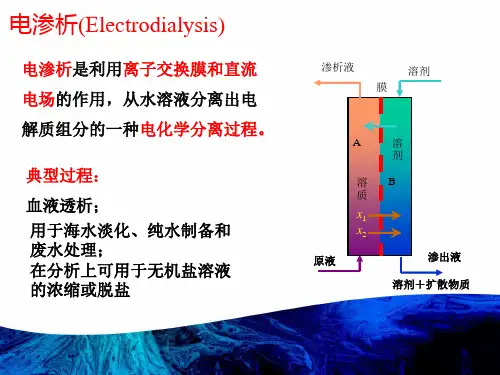 电渗析(Electrodialysis)

电渗析是利用离子交换膜和直流电场的作用，从水溶液分离出电解质组分的一种电化学分离过程。

典型过程：

血液透析；

用于海水淡化、纯水制备和废水处理；

在分析上可用于无机盐溶液的浓缩或脱盐

渗析液

溶剂

膜

A

溶剂

溶质

B

$x_1$

$x_2$

原液

渗出液

溶剂+扩散物质